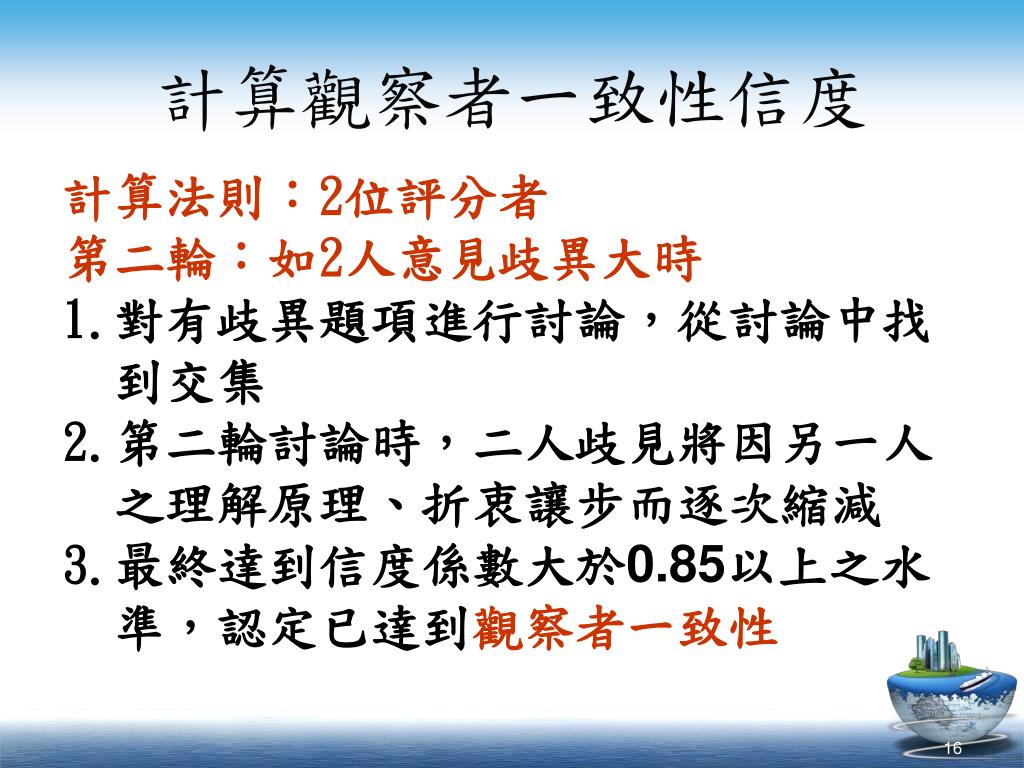 計算觀察者一致性信度

計算法則：2位評分者
第二輪：如2人意見歧異大時
1. 對有歧異題項進行討論，從討論中找到交集
2. 第二輪討論時，二人歧見將因另一人之理解原理、折衷讓步而逐次縮減
3. 最終達到信度係數大於0.85以上之水準，認定已達到觀察者一致性

16